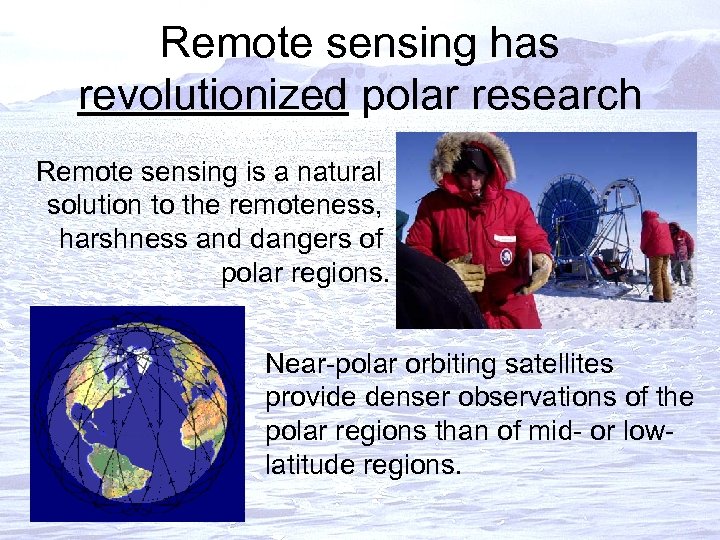 Remote sensing has revolutionized polar research

Remote sensing is a natural solution to the remoteness, harshness and dangers of polar regions.

Near-polar orbiting satellites provide denser observations of the polar regions than of mid- or low-latitude regions.